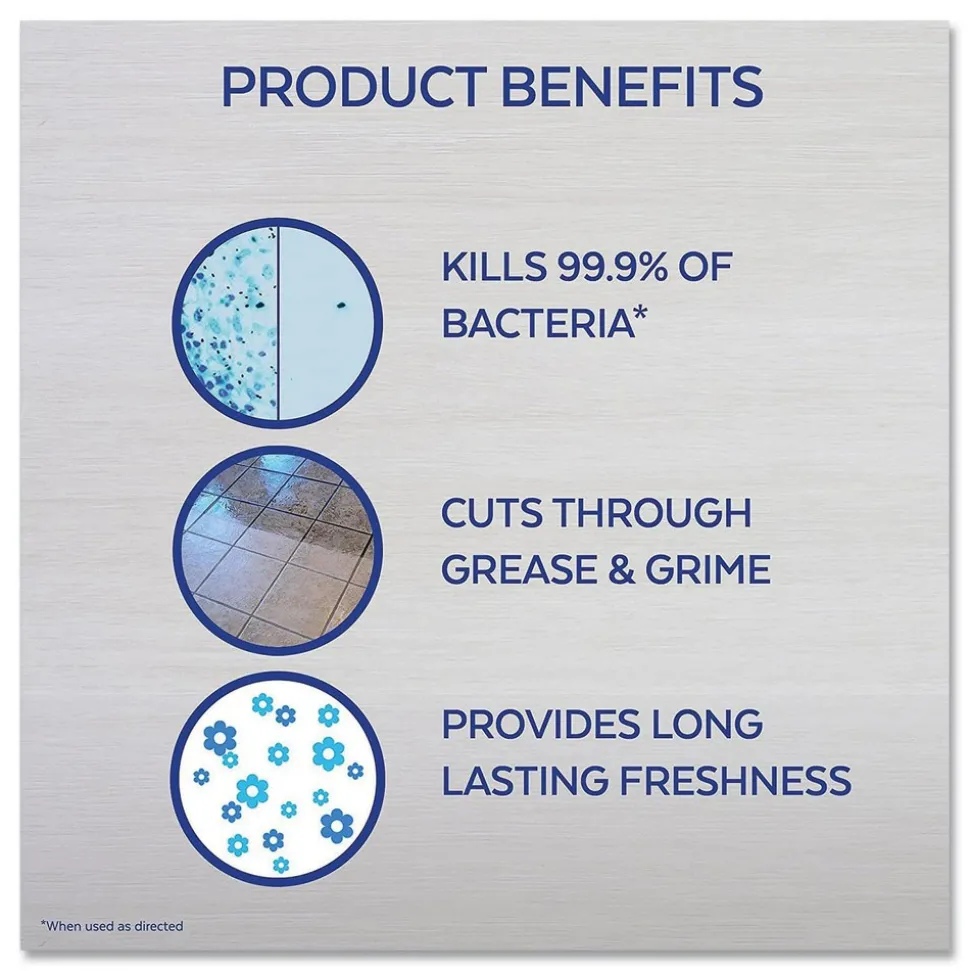 PRODUCT BENEFITS

KILLS 99.9% OF BACTERIA*

CUTS THROUGH GREASE & GRIME

PROVIDES LONG LASTING FRESHNESS

*When used as directed